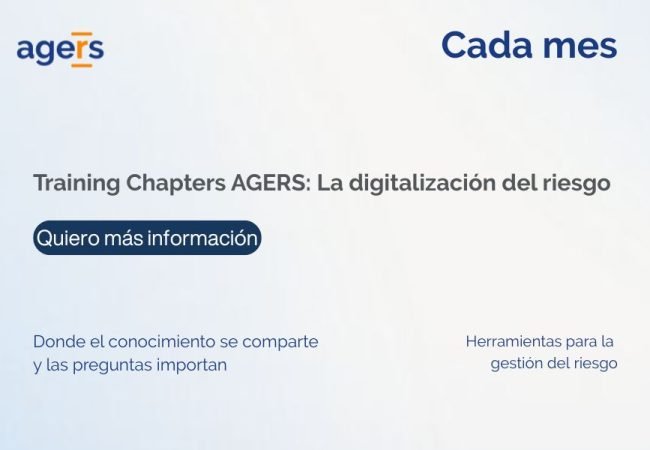 agers

Cada mes

Training Chapters AGERS: La digitalización del riesgo

Quiero más información

Donde el conocimiento se comparte y las preguntas importan

Herramientas para la gestión del riesgo